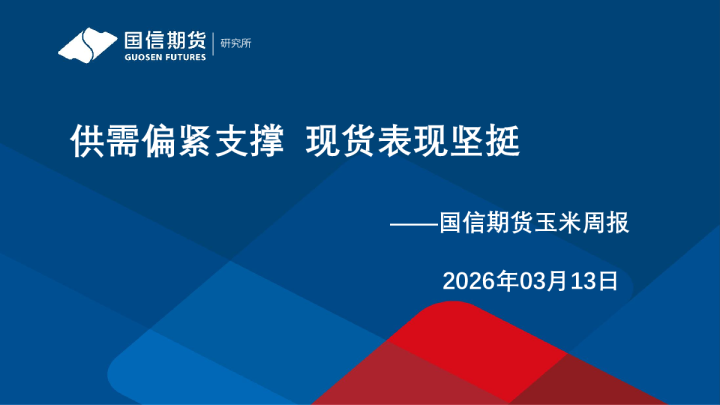 国信期货
GUOSEN FUTURES
研究所

供需偏紧支撑 现货表现坚挺

——国信期货玉米周报

2026年03月13日